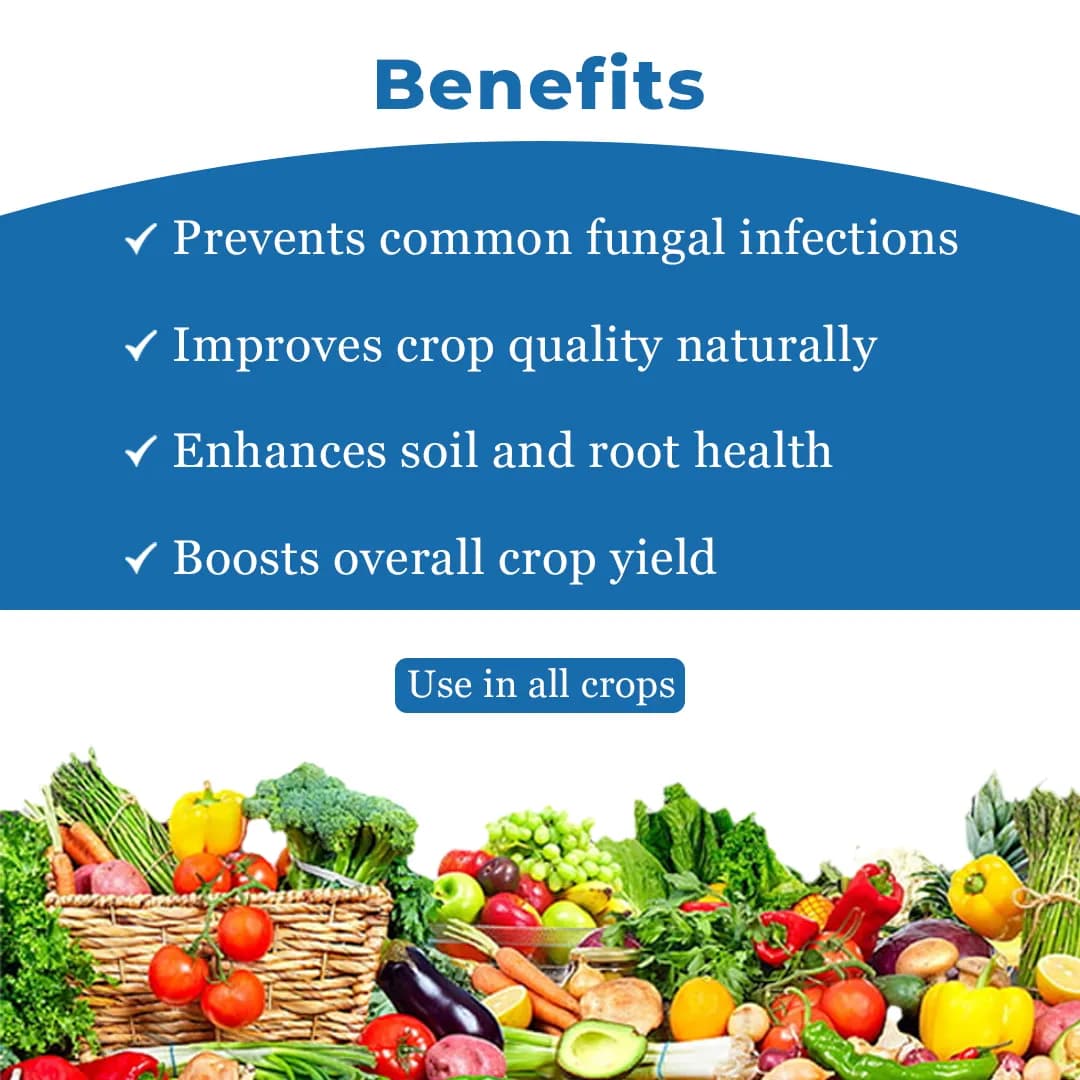 Benefits

✓ Prevents common fungal infections

✓ Improves crop quality naturally

✓ Enhances soil and root health

✓ Boosts overall crop yield

Use in all crops